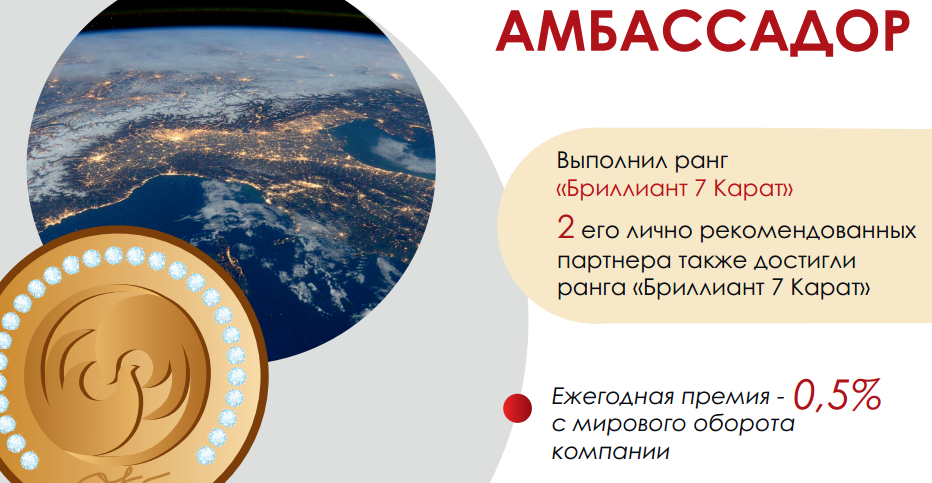 АМБАССАДОР

Выполнил ранг «Бриллиант 7 Карат»

2 его лично рекомендованных партнера также достигли ранга «Бриллиант 7 Карат»

Ежегодная премия - 0,5% с мирового оборота компании